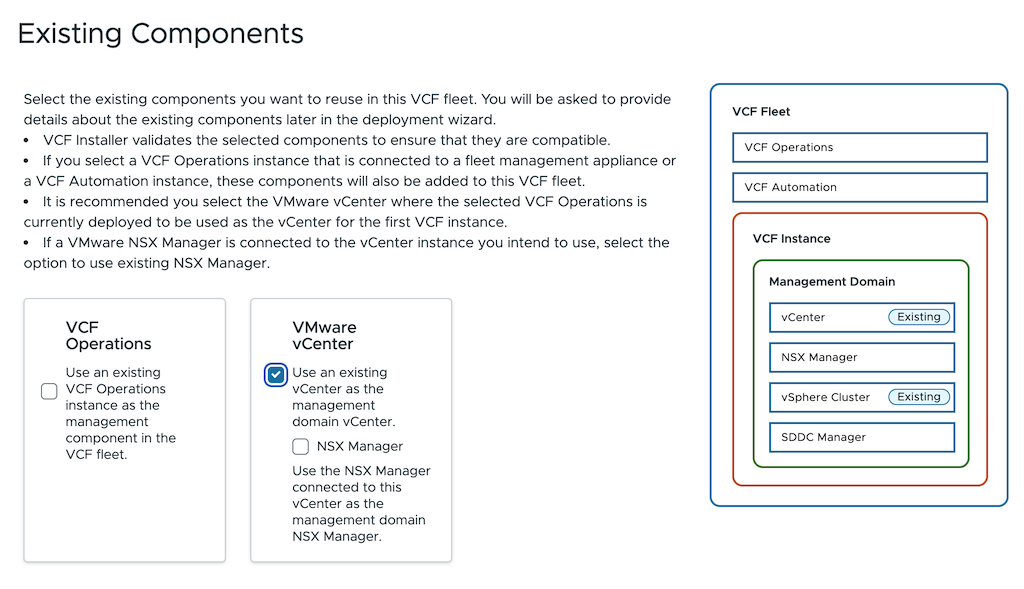 Existing Components

Select the existing components you want to reuse in this VCF fleet. You will be asked to provide details about the existing components later in the deployment wizard.
• VCF Installer validates the selected components to ensure that they are compatible.
• If you select a VCF Operations instance that is connected to a fleet management appliance or a VCF Automation instance, these components will also be added to this VCF fleet.
• It is recommended you select the VMware vCenter where the selected VCF Operations is currently deployed to be used as the vCenter for the first VCF instance.
• If a VMware NSX Manager is connected to the vCenter instance you intend to use, select the option to use existing NSX Manager.

VCF Operations

Use an existing VCF Operations instance as the management component in the VCF fleet.

VMware vCenter

Use an existing vCenter as the management domain vCenter.

NSX Manager

Use the NSX Manager connected to this vCenter as the management domain NSX Manager.

VCF Fleet

VCF Operations

VCF Automation

VCF Instance

Management Domain

vCenter Existing

NSX Manager

vSphere Cluster Existing

SDDC Manager